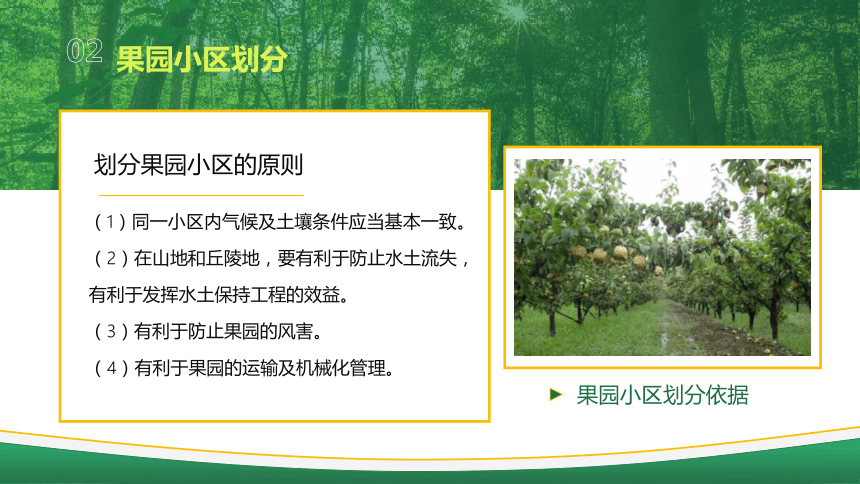 02 果园小区划分

划分果园小区的原则

（1）同一小区内气候及土壤条件应当基本一致。

（2）在山地和丘陵地，要有利于防止水土流失，有利于发挥水土保持工程的效益。

（3）有利于防止果园的风害。

（4）有利于果园的运输及机械化管理。

果园小区划分依据